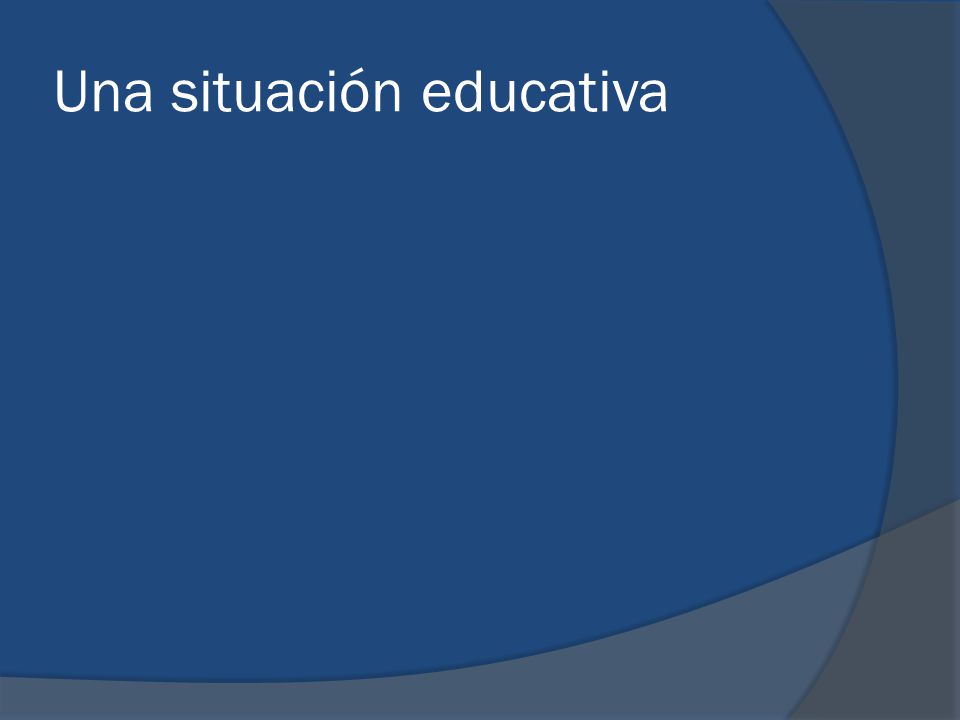 Una situación educativa